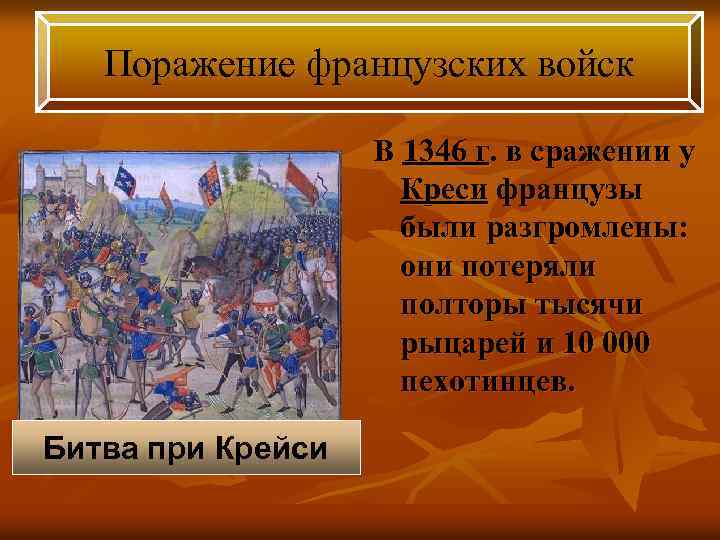 Поражение французских войск

В 1346 г. в сражении у Креси французы были разгромлены: они потеряли полторы тысячи рыцарей и 10 000 пехотинцев.

Битва при Крейси